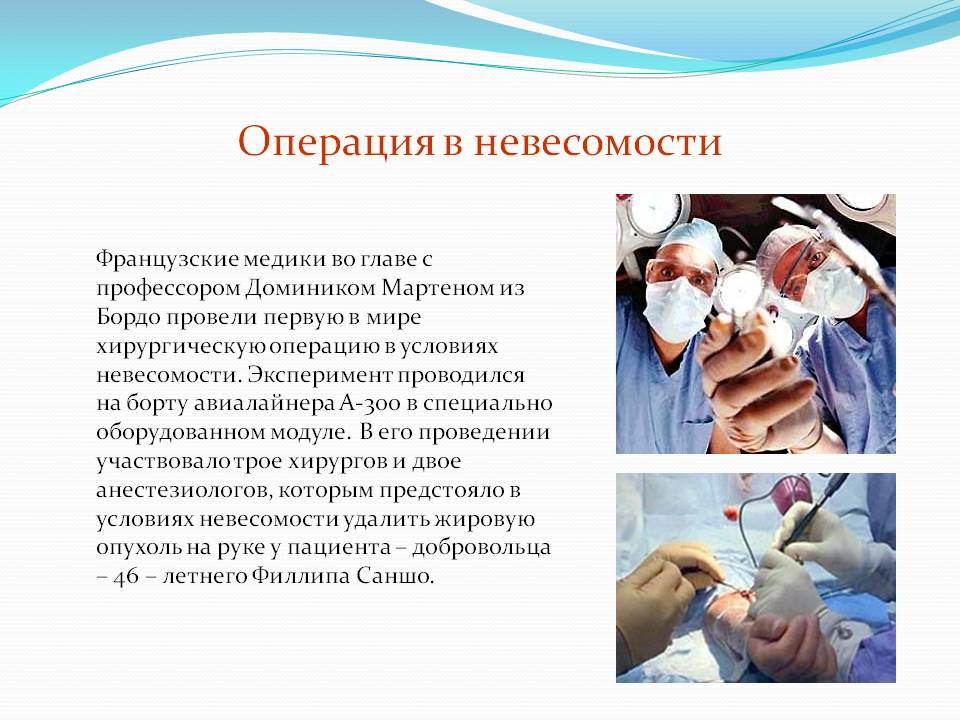 Операция в невесомости

Французские медики во главе с профессором Домиником Мартеном из Бордо провели первую в мире хирургическую операцию в условиях невесомости. Эксперимент проводился на борту авиалайнера А-300 в специально оборудованном модуле. В его проведении участвовало трое хирургов и двое анестезиологов, которым предстояло в условиях невесомости удалить жировую опухоль на руке у пациента – добровольца – 46 – летнего Филлипа Саншо.